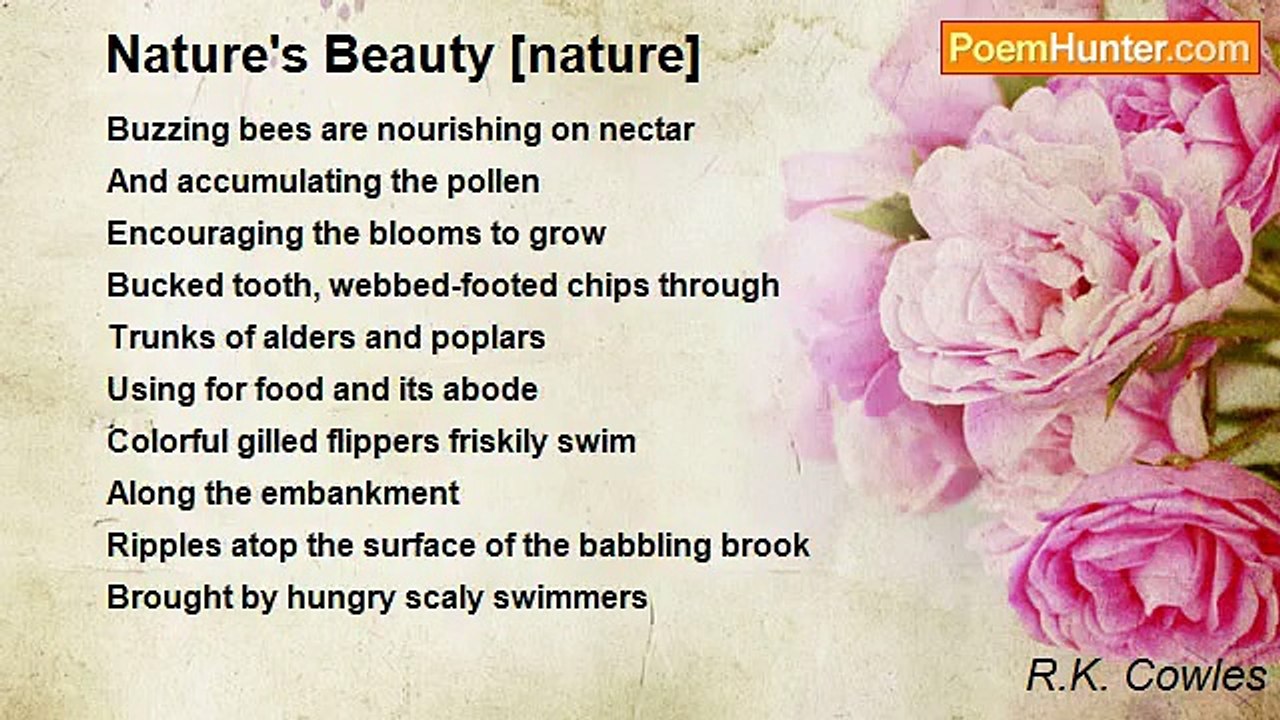 Nature's Beauty [nature]

PoemHunter.com

Buzzing bees are nourishing on nectar
And accumulating the pollen
Encouraging the blooms to grow
Bucked tooth, webbed-footed chips through
Trunks of alders and poplars
Using for food and its abode
Colorful gilled flippers friskily swim
Along the embankment
Ripples atop the surface of the babbling brook
Brought by hungry scaly swimmers

R.K. Cowles